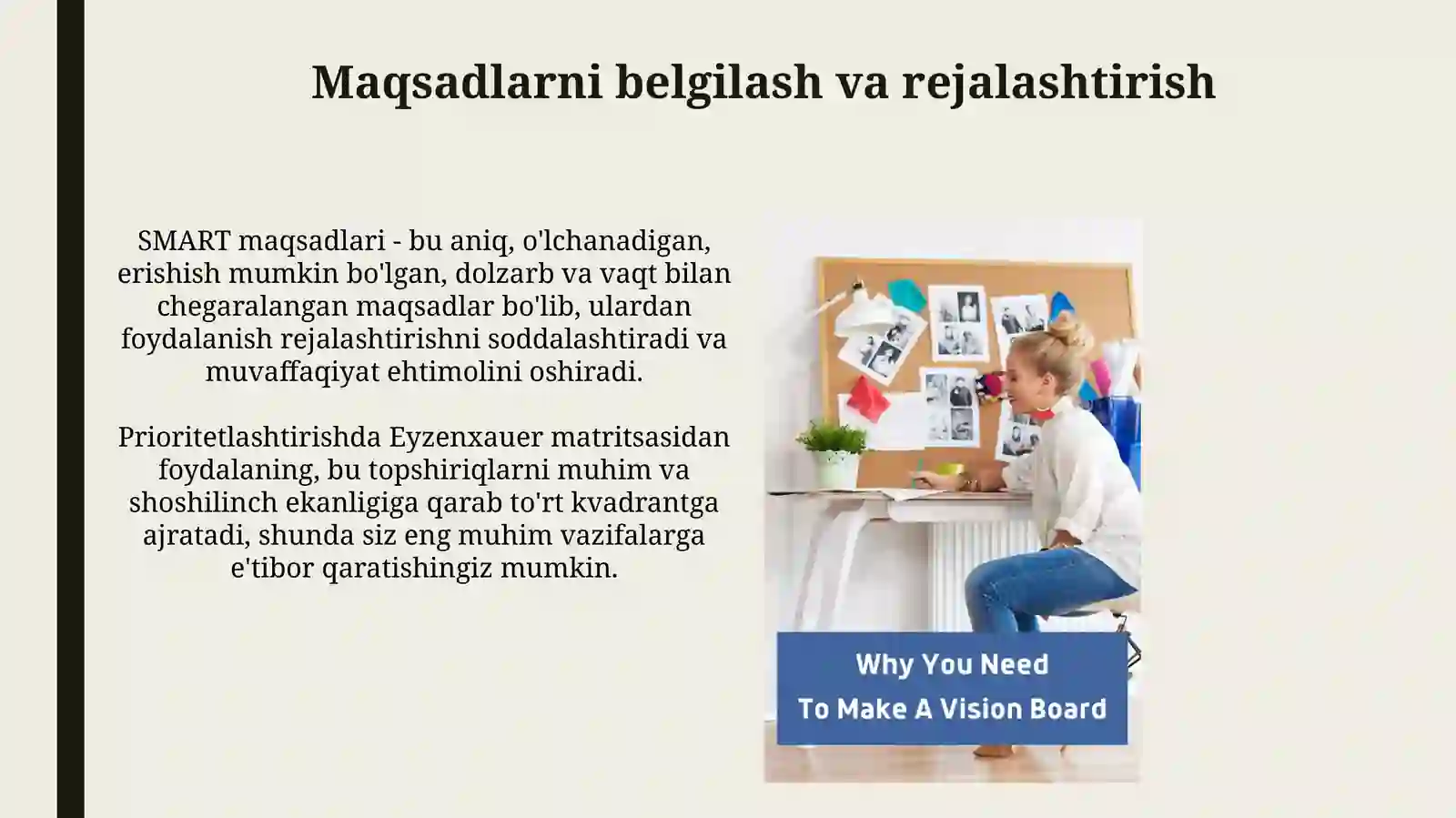 Maqsadlarni belgilash va rejalashtirish

SMART maqsadlari - bu aniq, o'lchanadigan, erishish mumkin bo'lgan, dolzarb va vaqt bilan chegaralangan maqsadlar bo'lib, ulardan foydalanish rejalashtirishni soddalashtiradi va muvaffaqiyat ehtimolini oshiradi.

Prioritetlashtirishda Eyzenxauer matritsasidan foydalaning, bu topshiriqlarni muhim va shoshilinch ekanligiga qarab to'rt kvadrantga ajratadi, shunda siz eng muhim vazifalarga e'tibor qaratishingiz mumkin.

Why You Need
To Make A Vision Board